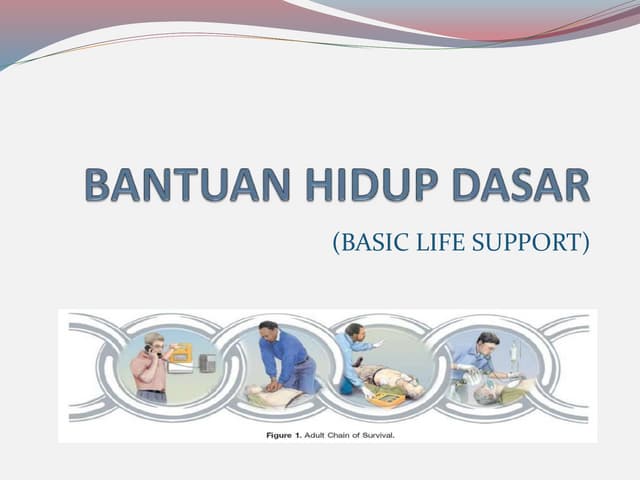 BANTUAN HIDUP DASAR

(BASIC LIFE SUPPORT)

Figure 1. Adult Chain of Survival.